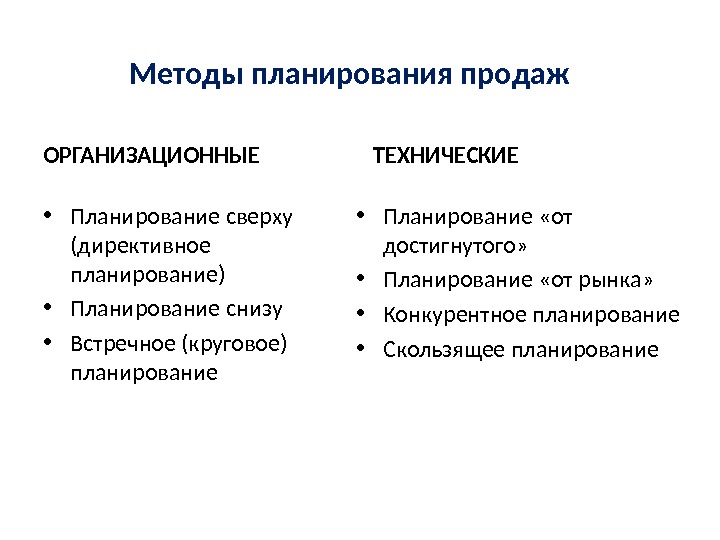 Методы планирования продаж

ОРГАНИЗАЦИОННЫЕ

• Планирование сверху (директивное планирование)
• Планирование снизу
• Встречное (круговое) планирование

ТЕХНИЧЕСКИЕ

• Планирование «от достигнутого»
• Планирование «от рынка»
• Конкурентное планирование
• Скользящее планирование